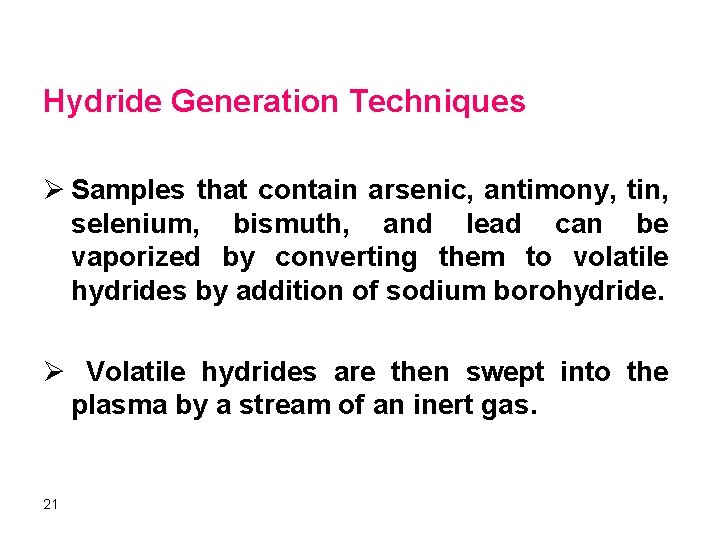 Hydride Generation Techniques

➢ Samples that contain arsenic, antimony, tin, selenium, bismuth, and lead can be vaporized by converting them to volatile hydrides by addition of sodium borohydride.

➢ Volatile hydrides are then swept into the plasma by a stream of an inert gas.

21